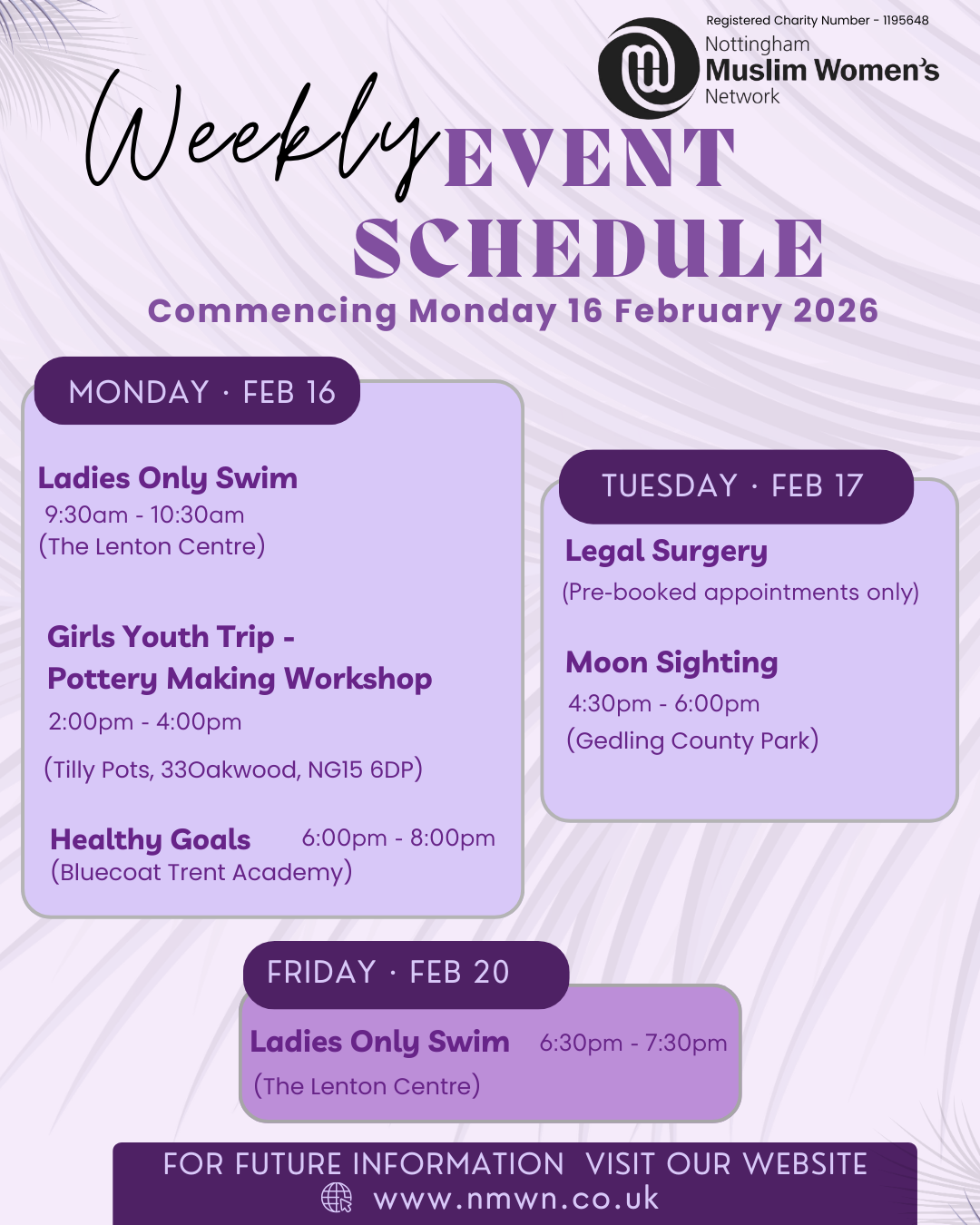 Registered Charity Number - 1195648
Nottingham
Muslim Women's
Network

Weekly EVENT SCHEDULE

Commencing Monday 16 February 2026

MONDAY · FEB 16

Ladies Only Swim
9:30am - 10:30am
(The Lenton Centre)

Girls Youth Trip - Pottery Making Workshop
2:00pm - 4:00pm
(Tilly Pots, 33Oakwood, NG15 6DP)

Healthy Goals 6:00pm - 8:00pm
(Bluecoat Trent Academy)

TUESDAY · FEB 17

Legal Surgery
(Pre-booked appointments only)

Moon Sighting
4:30pm - 6:00pm
(Gedling County Park)

FRIDAY · FEB 20

Ladies Only Swim 6:30pm - 7:30pm
(The Lenton Centre)

FOR FUTURE INFORMATION VISIT OUR WEBSITE
www.nmwn.co.uk